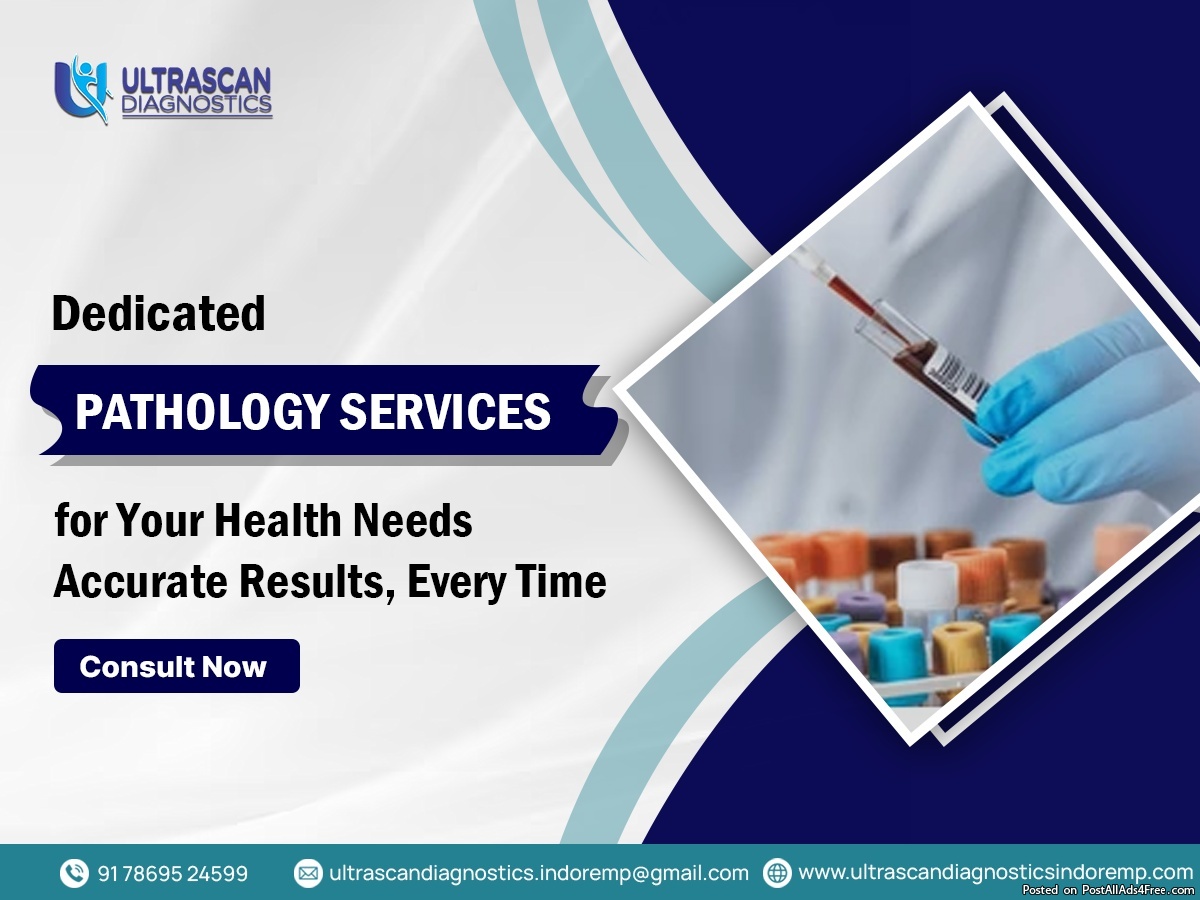 ULTRASCAN DIAGNOSTICS

Dedicated

PATHOLOGY SERVICES

for Your Health Needs
Accurate Results, Every Time

Consult Now

91 78695 24599 ultrascandiagnostics.indoremp@gmail.com www.ultrascandiagnosticsindoremp.com

Posted on PostAllAds4Free.com